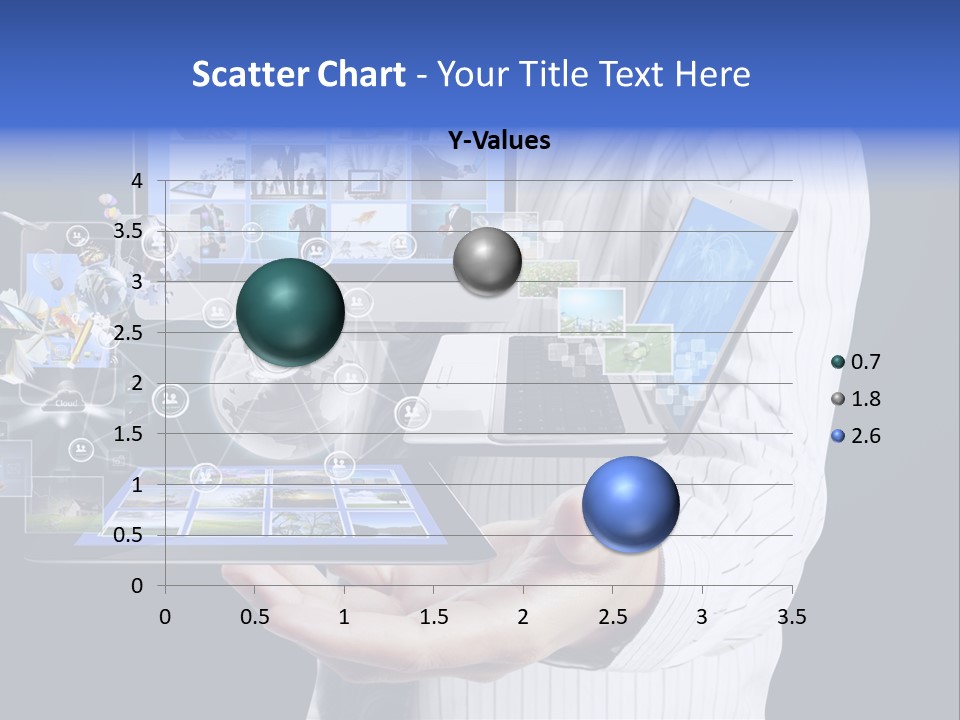 Scatter Chart - Your Title Text Here

Y-Values

4
3.5
3
2.5
2
1.5
1
0.5
0

0 0.5 1 1.5 2 2.5 3 3.5

0.7
1.8
2.6

cloud